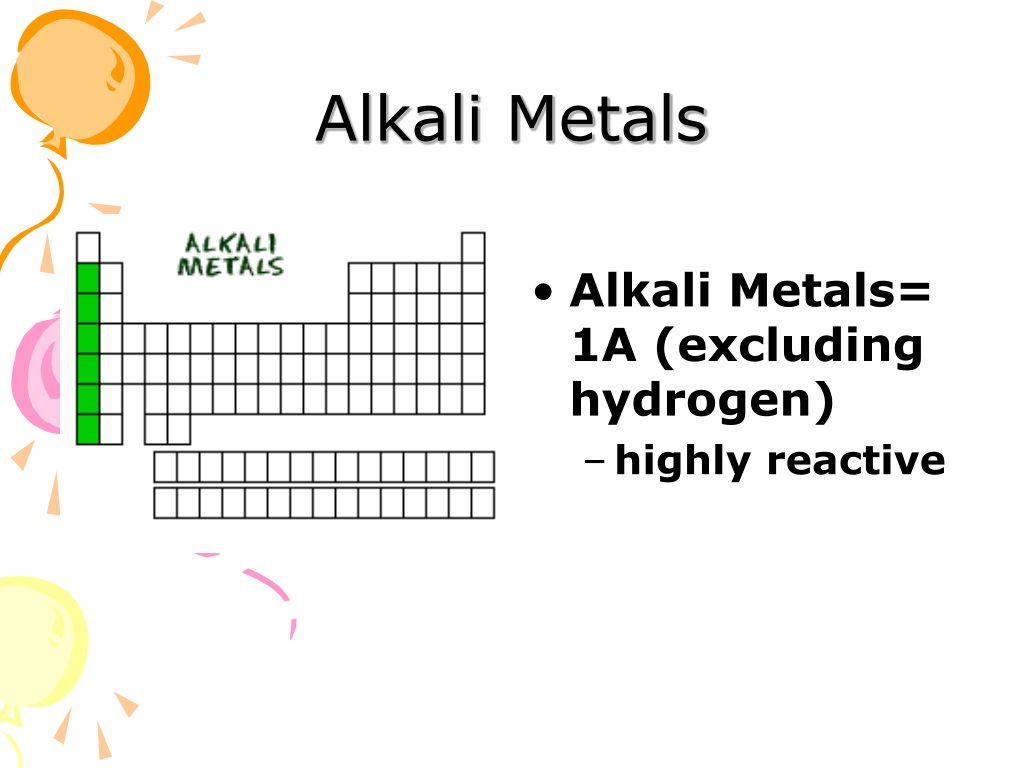 Alkali Metals

ALKALI METALS

• Alkali Metals= 1A (excluding hydrogen)
– highly reactive